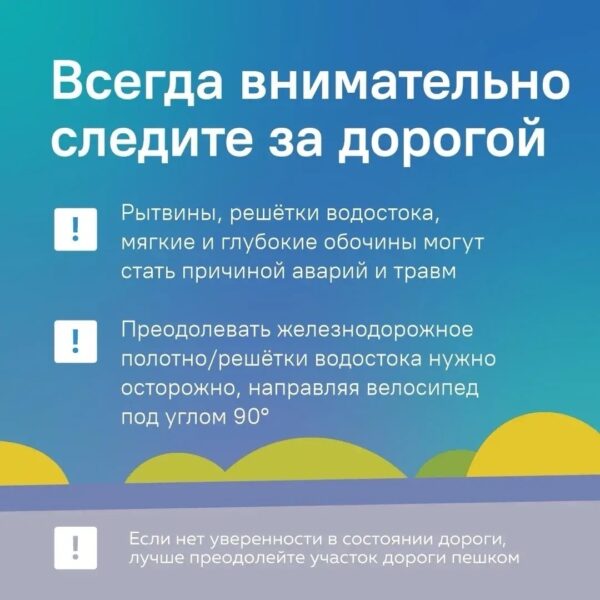 Всегда внимательно следите за дорогой

!

Рытвины, решётки водостока, мягкие и глубокие обочины могут стать причиной аварий и травм

!

Преодолевать железнодорожное полотно/решётки водостока нужно осторожно, направляя велосипед под углом 90°

!

Если нет уверенности в состоянии дороги, лучше преодолейте участок дороги пешком